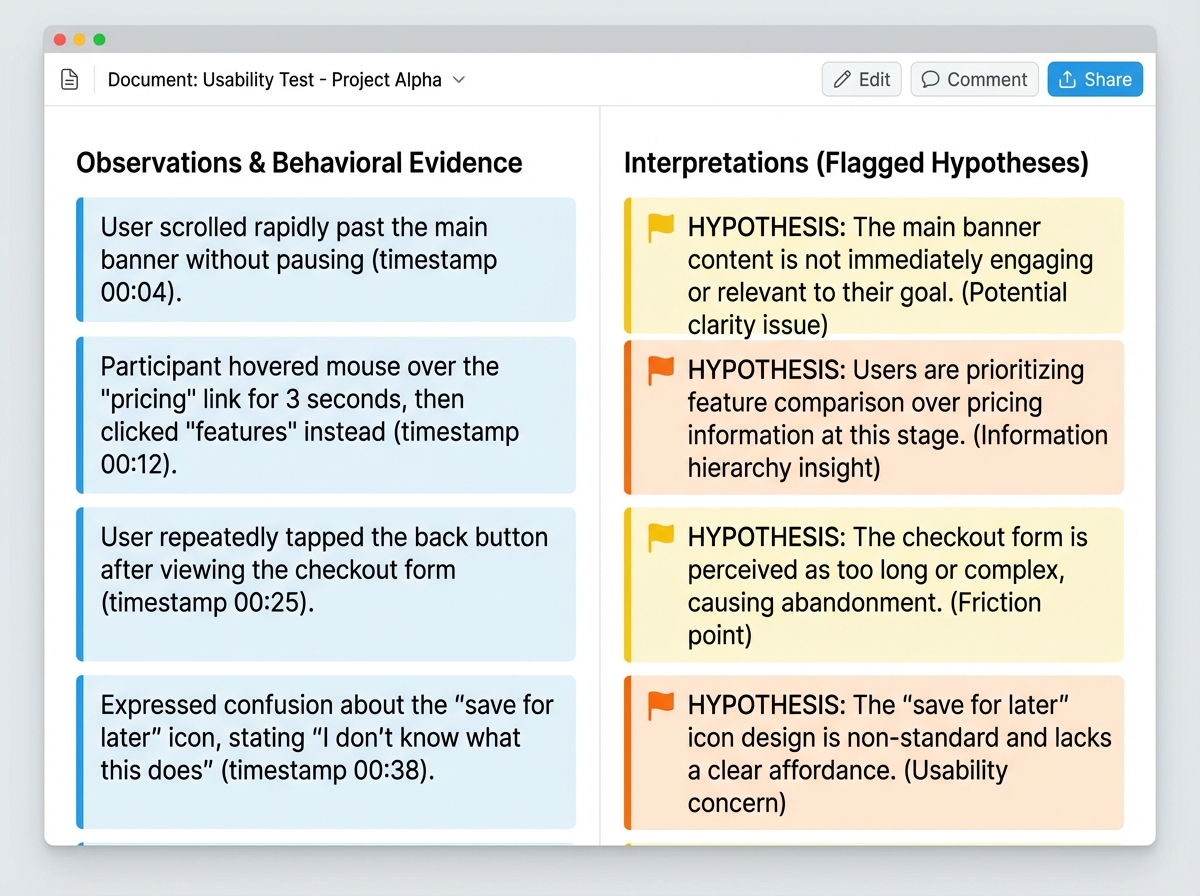 Document: Usability Test - Project Alpha

Edit Comment Share

Observations & Behavioral Evidence

User scrolled rapidly past the main banner without pausing (timestamp 00:04).

Participant hovered mouse over the "pricing" link for 3 seconds, then clicked "features" instead (timestamp 00:12).

User repeatedly tapped the back button after viewing the checkout form (timestamp 00:25).

Expressed confusion about the “save for later” icon, stating “I don't know what this does” (timestamp 00:38).

Interpretations (Flagged Hypotheses)

HYPOTHESIS: The main banner content is not immediately engaging or relevant to their goal. (Potential clarity issue)

HYPOTHESIS: Users are prioritizing feature comparison over pricing information at this stage. (Information hierarchy insight)

HYPOTHESIS: The checkout form is perceived as too long or complex, causing abandonment. (Friction point)

HYPOTHESIS: The “save for later” icon design is non-standard and lacks a clear affordance. (Usability concern)